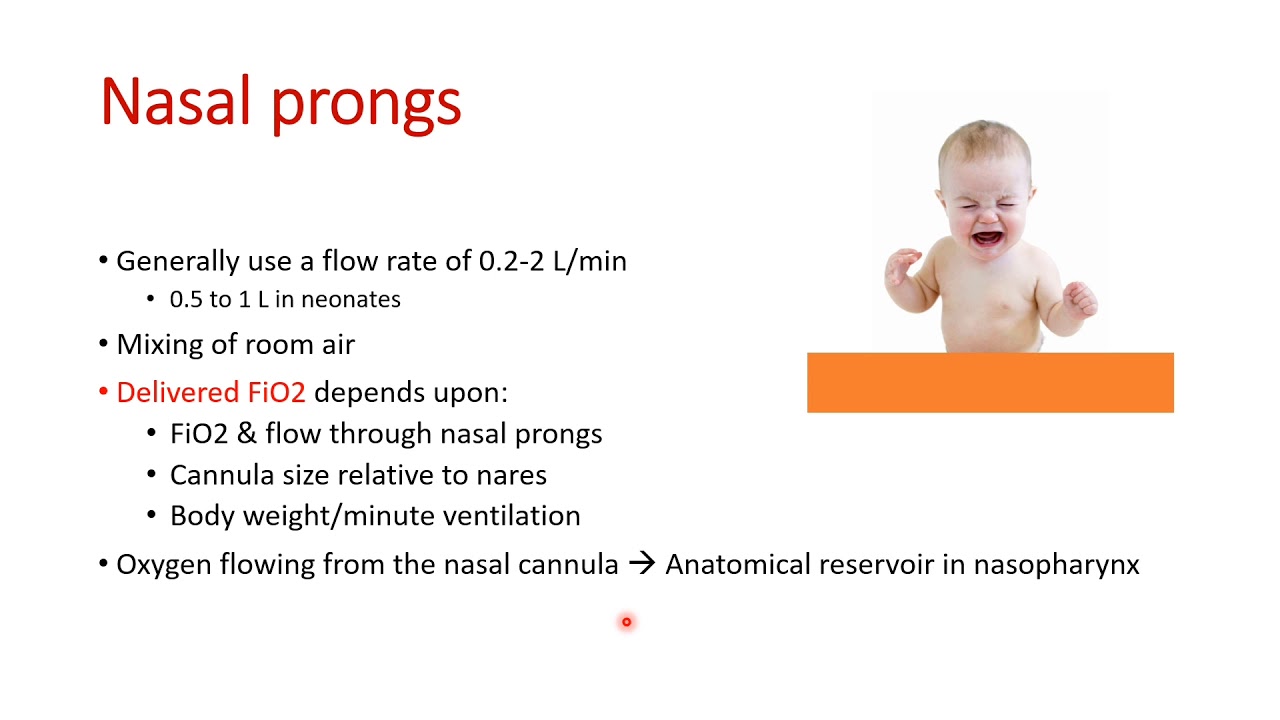 Nasal prongs

• Generally use a flow rate of 0.2-2 L/min
  • 0.5 to 1 L in neonates
• Mixing of room air
• Delivered FiO2 depends upon:
  • FiO2 & flow through nasal prongs
  • Cannula size relative to nares
  • Body weight/minute ventilation
• Oxygen flowing from the nasal cannula → Anatomical reservoir in nasopharynx